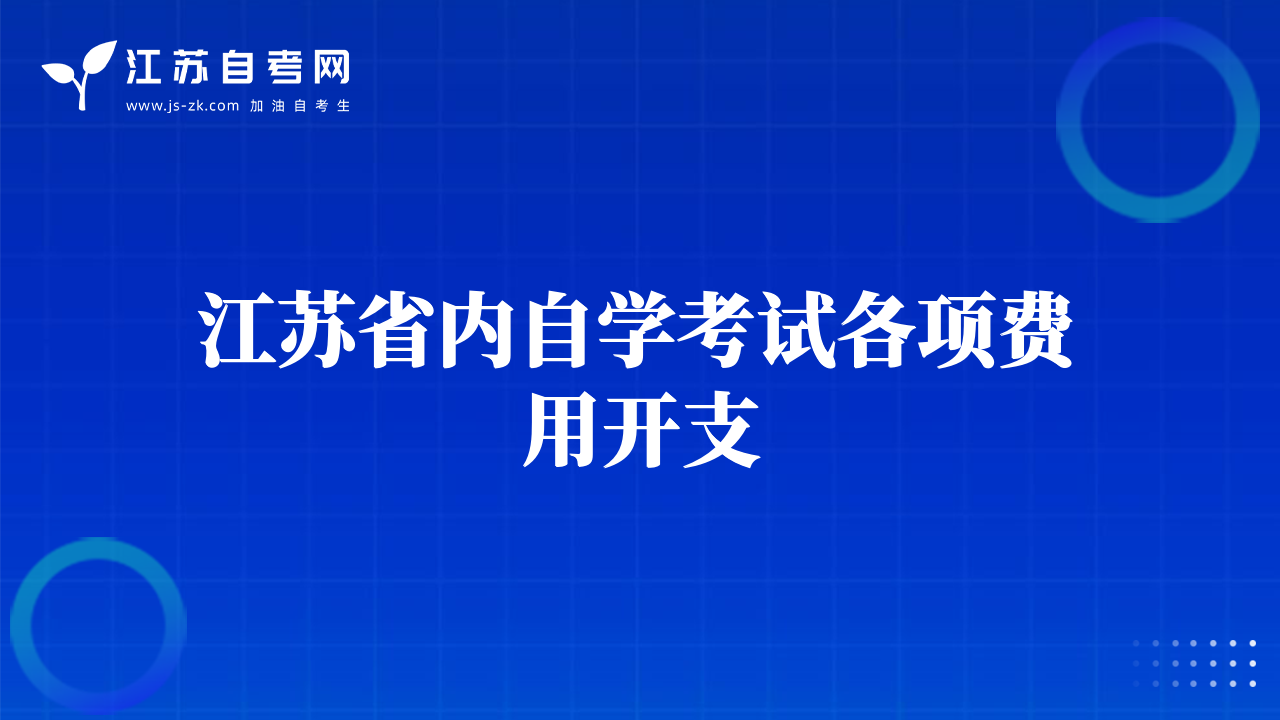 江苏自考网
www.js-zk.com 加油自考生

江苏省内自学考试各项费用开支